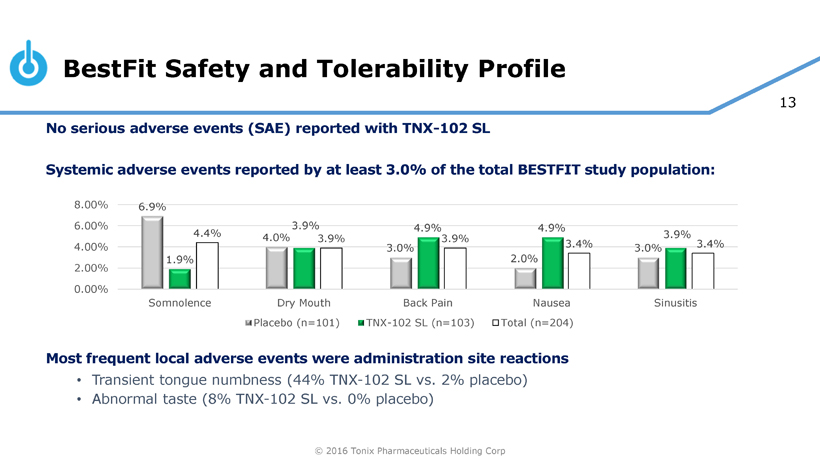 BestFit Safety and Tolerability Profile

13

No serious adverse events (SAE) reported with TNX-102 SL

Systemic adverse events reported by at least 3.0% of the total BESTFIT study population:

8.00%
6.00%
4.00%
2.00%
0.00%

6.9%
1.9%
4.4%
4.0%
3.9%
3.9%
3.0%
4.9%
3.9%
2.0%
4.9%
3.4%
3.0%
3.9%
3.4%

Somnolence
Dry Mouth
Back Pain
Nausea
Sinusitis

Placebo (n=101)
TNX-102 SL (n=103)
Total (n=204)

Most frequent local adverse events were administration site reactions
• Transient tongue numbness (44% TNX-102 SL vs. 2% placebo)
• Abnormal taste (8% TNX-102 SL vs. 0% placebo)

© 2016 Tonix Pharmaceuticals Holding Corp